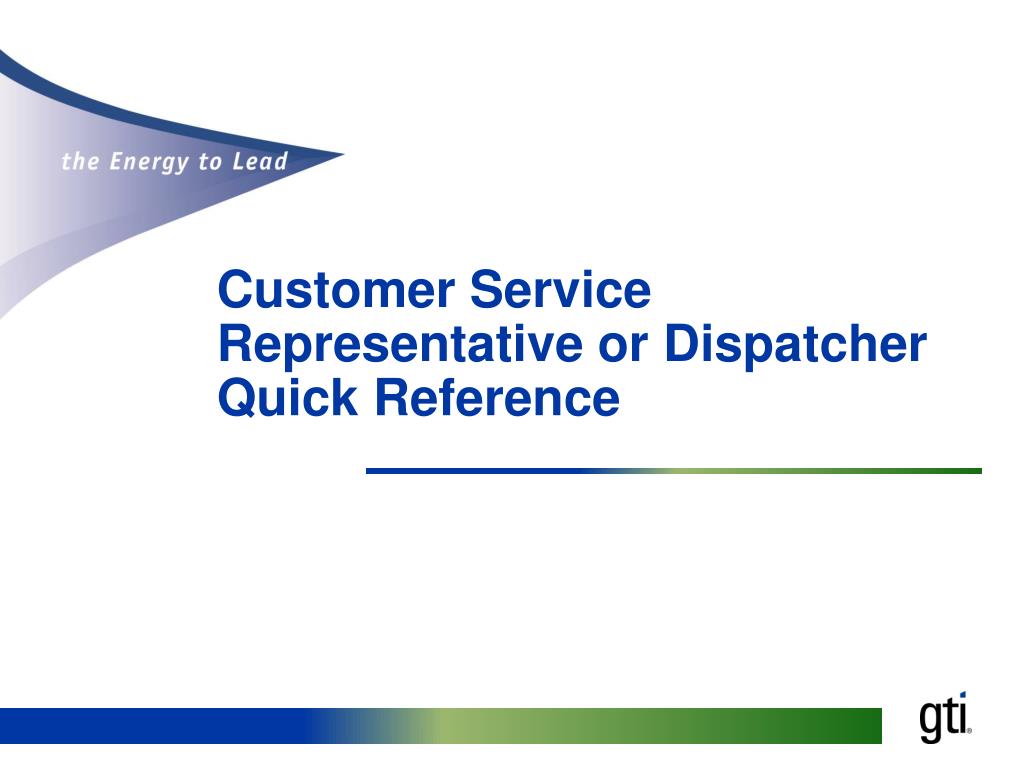 the Energy to Lead

Customer Service Representative or Dispatcher Quick Reference

gti